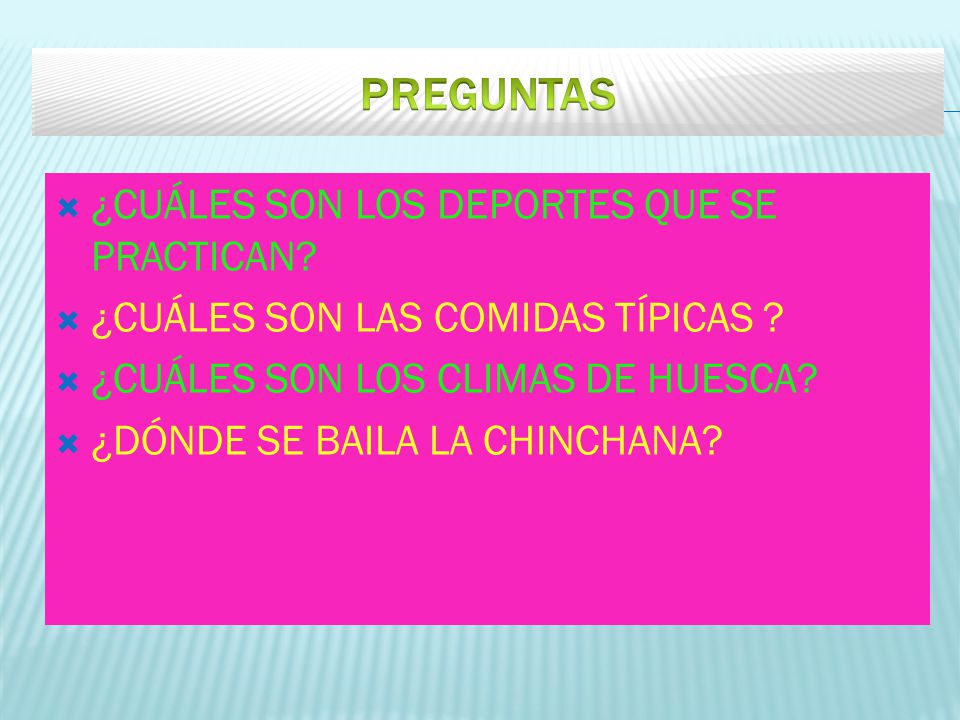 PREGUNTAS

¿CUÁLES SON LOS DEPORTES QUE SE PRACTICAN?
¿CUÁLES SON LAS COMIDAS TÍPICAS ?
¿CUÁLES SON LOS CLIMAS DE HUESCA?
¿DÓNDE SE BAILA LA CHINCHANA?